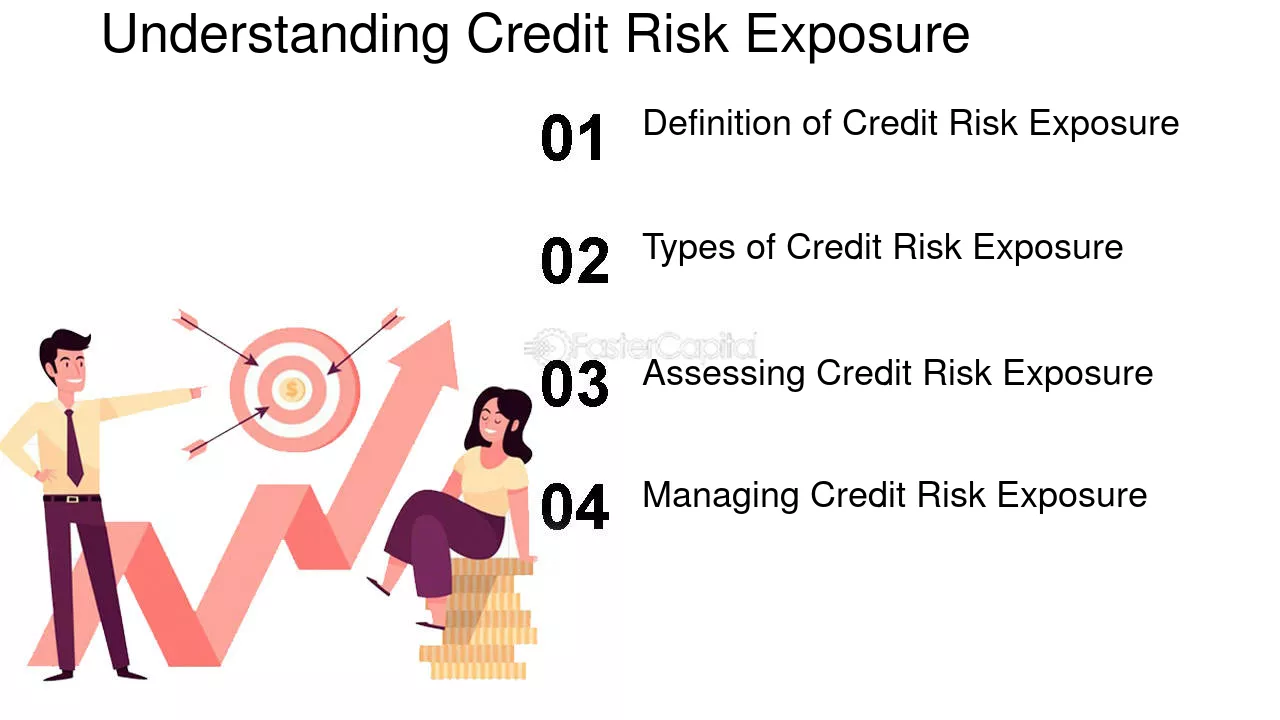 Understanding Credit Risk Exposure

01 Definition of Credit Risk Exposure

02 Types of Credit Risk Exposure

03 Assessing Credit Risk Exposure

04 Managing Credit Risk Exposure

FasterCapital